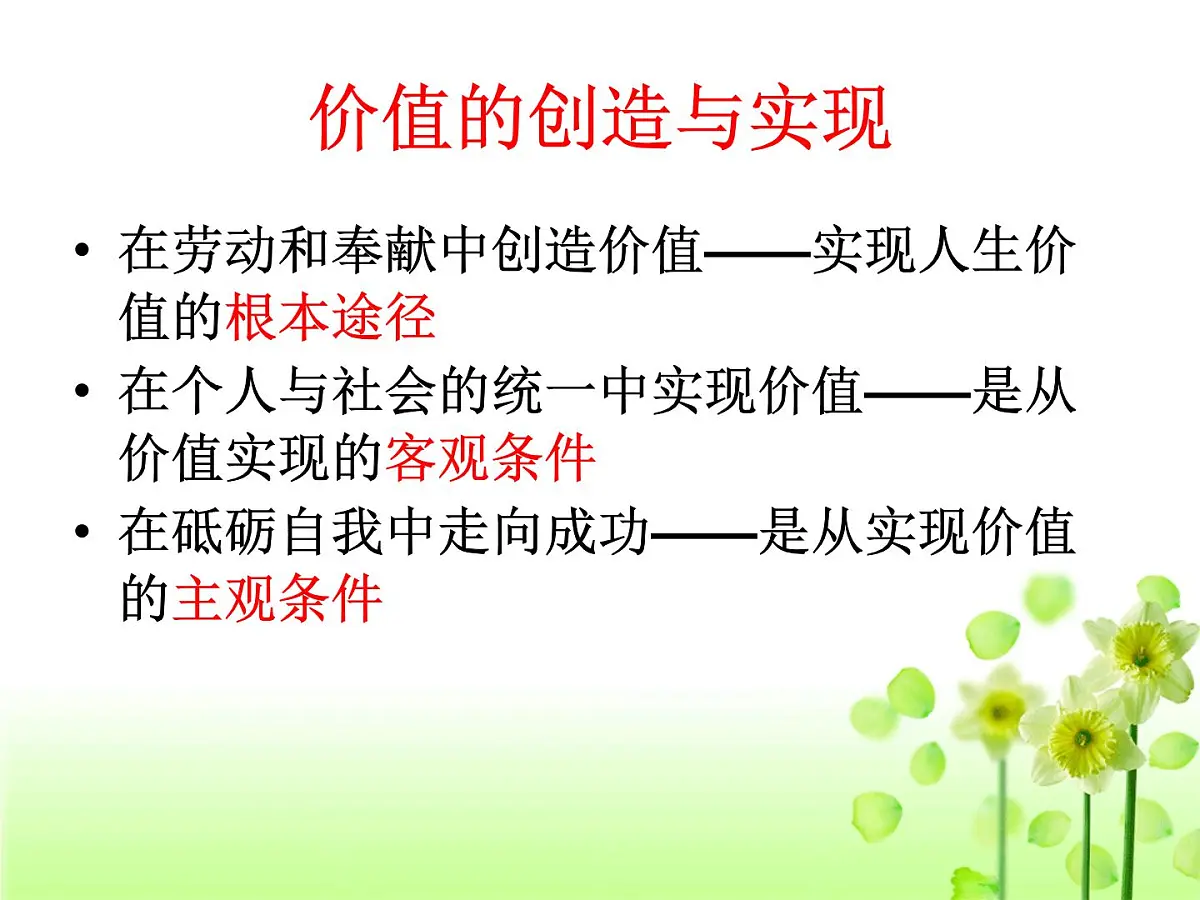 价值的创造与实现

• 在劳动和奉献中创造价值——实现人生价值的根本途径
• 在个人与社会的统一中实现价值——是从价值实现的客观条件
• 在砥砺自我中走向成功——是从实现价值的主观条件